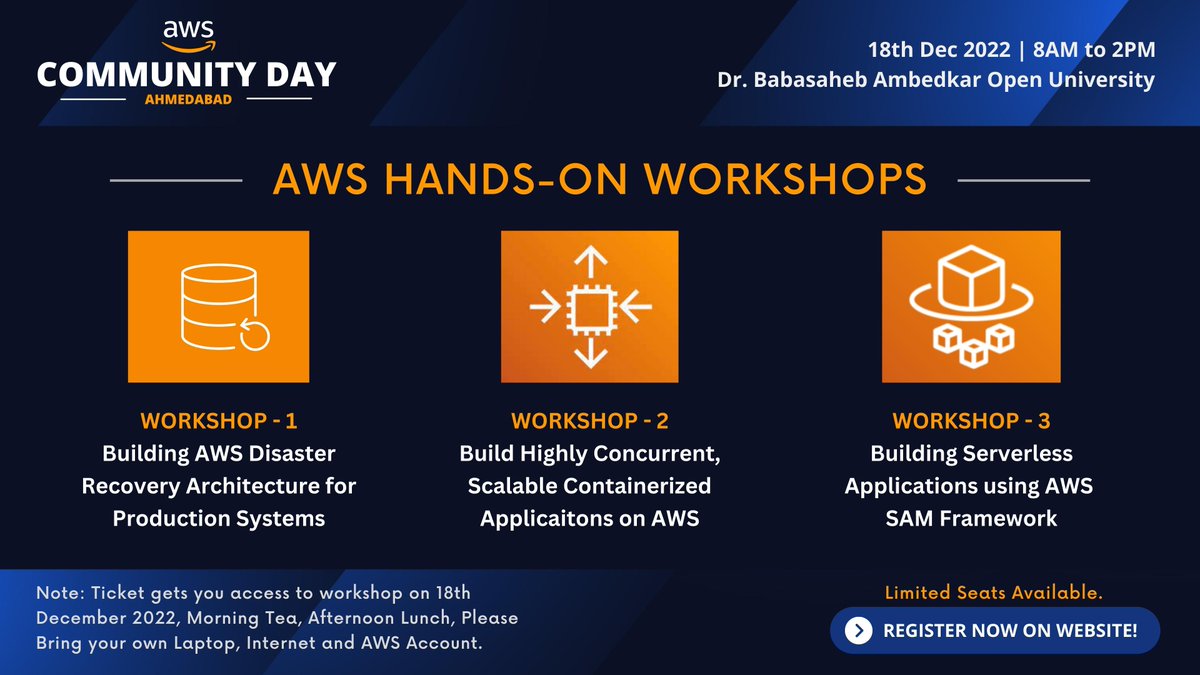 aws
COMMUNITY DAY
AHMEDABAD

18th Dec 2022 | 8AM to 2PM
Dr. Babasaheb Ambedkar Open University

AWS HANDS-ON WORKSHOPS

WORKSHOP - 1
Building AWS Disaster Recovery Architecture for Production Systems

WORKSHOP - 2
Build Highly Concurrent, Scalable Containerized Applicaitons on AWS

WORKSHOP - 3
Building Serverless Applications using AWS SAM Framework

Note: Ticket gets you access to workshop on 18th December 2022, Morning Tea, Afternoon Lunch, Please Bring your own Laptop, Internet and AWS Account.

Limited Seats Available.

REGISTER NOW ON WEBSITE!